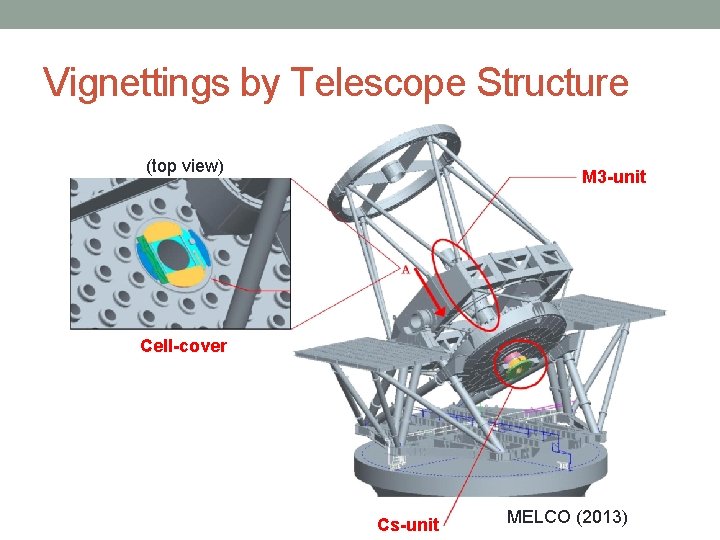 Vignettings by Telescope Structure

(top view)

Cell-cover

M3-unit

A

Cs-unit

MELCO (2013)